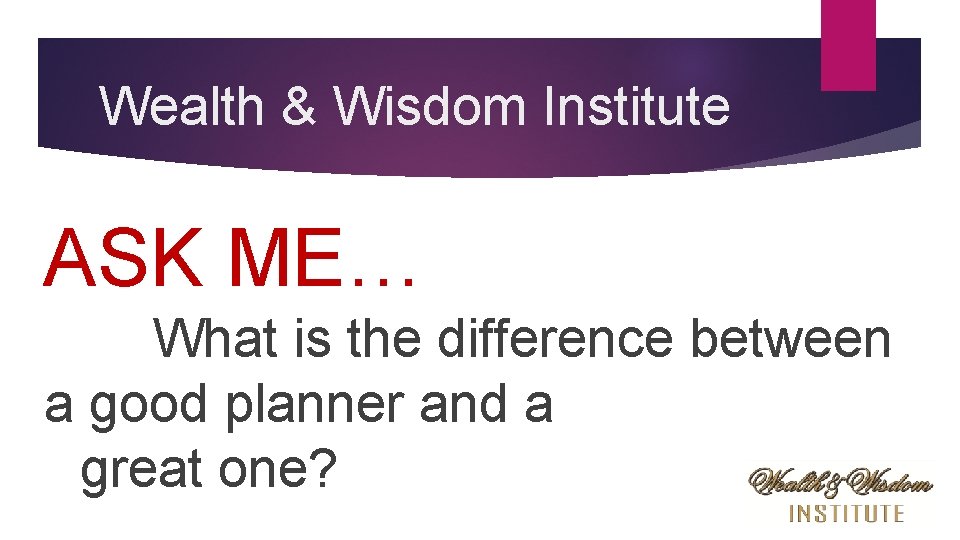 Wealth & Wisdom Institute

ASK ME…

What is the difference between a good planner and a great one?

Wealth & Wisdom
INSTITUTE